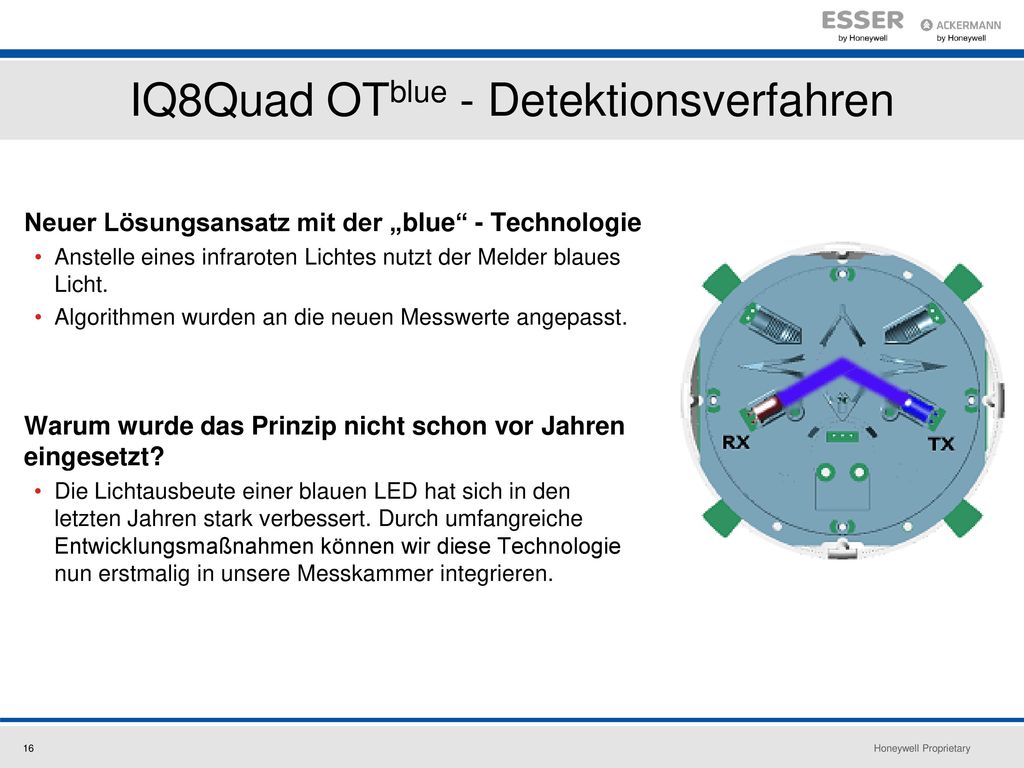 ESSER by Honeywell

ACKERMANN by Honeywell

IQ8Quad OT$^{blue}$ - Detektionsverfahren

Neuer Lösungsansatz mit der „blue“ - Technologie

• Anstelle eines infraroten Lichtes nutzt der Melder blaues Licht.

• Algorithmen wurden an die neuen Messwerte angepasst.

Warum wurde das Prinzip nicht schon vor Jahren eingesetzt?

• Die Lichtausbeute einer blauen LED hat sich in den letzten Jahren stark verbessert. Durch umfangreiche Entwicklungsmaßnahmen können wir diese Technologie nun erstmalig in unsere Messkammer integrieren.

RX

TX

16

Honeywell Proprietary